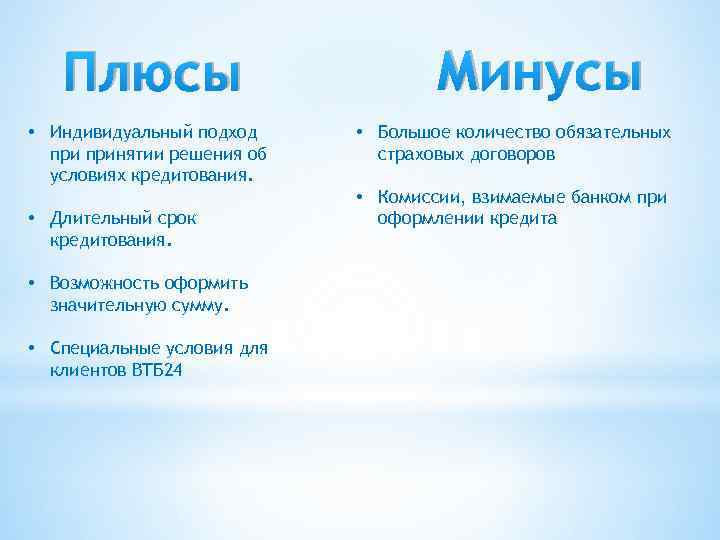 Плюсы

• Индивидуальный подход при принятии решения об условиях кредитования.

• Длительный срок кредитования.

• Возможность оформить значительную сумму.

• Специальные условия для клиентов ВТБ24

Минусы

• Большое количество обязательных страховых договоров

• Комиссии, взимаемые банком при оформлении кредита